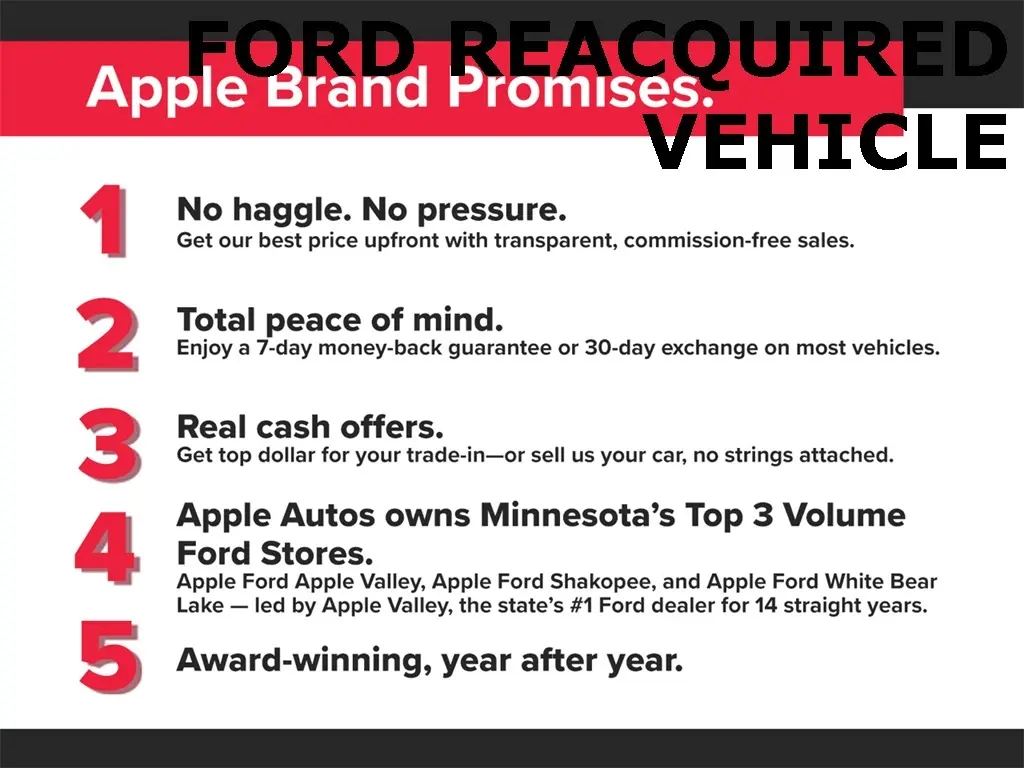 FORD REACQUIRED VEHICLE

Apple Brand Promises.

1
No haggle. No pressure.
Get our best price upfront with transparent, commission-free sales.

2
Total peace of mind.
Enjoy a 7-day money-back guarantee or 30-day exchange on most vehicles.

3
Real cash offers.
Get top dollar for your trade-in—or sell us your car, no strings attached.

4
Apple Autos owns Minnesota's Top 3 Volume Ford Stores.
Apple Ford Apple Valley, Apple Ford Shakopee, and Apple Ford White Bear Lake — led by Apple Valley, the state's #1 Ford dealer for 14 straight years.

5
Award-winning, year after year.